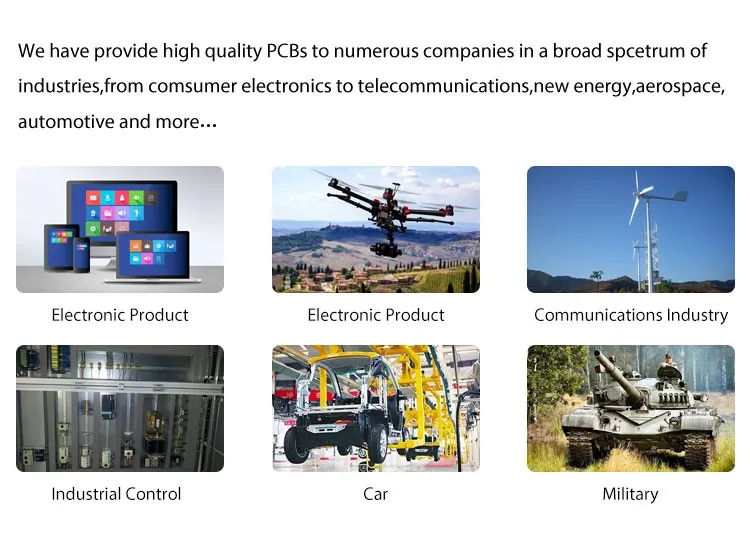 We have provide high quality PCBs to numerous companies in a broad spcetrum of industries,from comsumer electronics to telecommunications,new energy,aerospace, automotive and more...

Electronic Product

Electronic Product

Communications Industry

Industrial Control

Car

Military